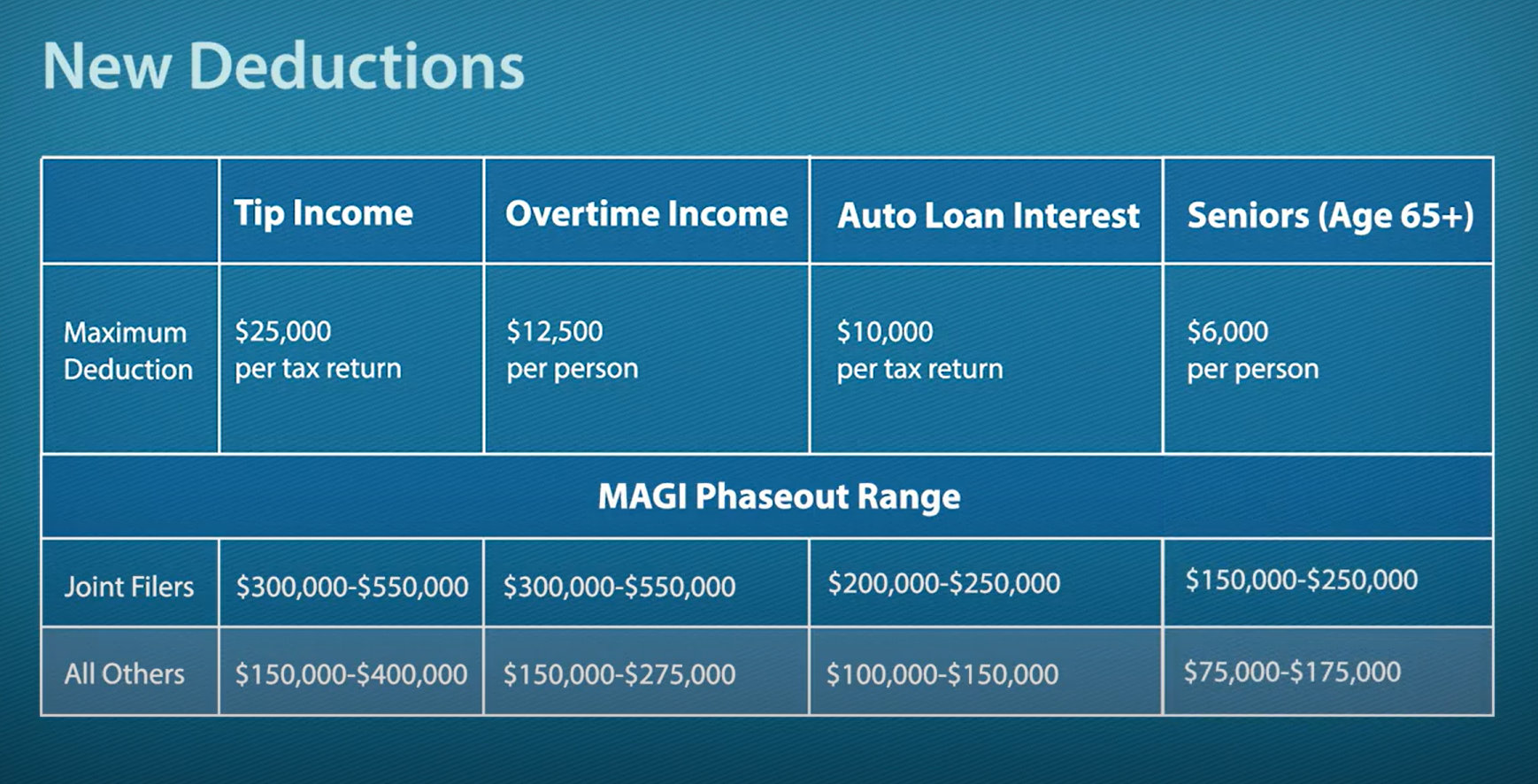 New Deductions

| | Tip Income | Overtime Income | Auto Loan Interest | Seniors (Age 65+) |
|---|---|---|---|---|
| Maximum Deduction | \$25,000 per tax return | \$12,500 per person | \$10,000 per tax return | \$6,000 per person |
| MAGI Phaseout Range | | | | |
| Joint Filers | \$300,000-\$550,000 | \$300,000-\$550,000 | \$200,000-\$250,000 | \$150,000-\$250,000 |
| All Others | \$150,000-\$400,000 | \$150,000-\$275,000 | \$100,000-\$150,000 | \$75,000-\$175,000 |